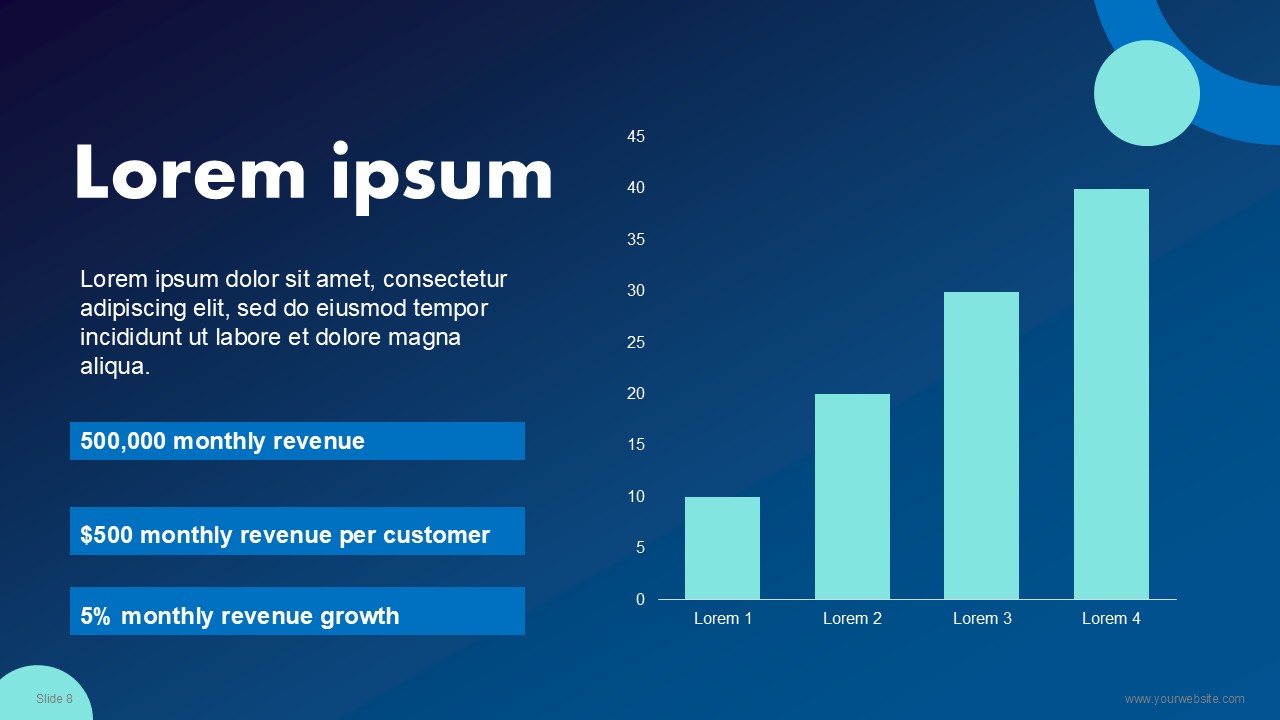 Lorem ipsum

Lorem ipsum dolor sit amet, consectetur adipiscing elit, sed do eiusmod tempor incididunt ut labore et dolore magna aliqua.

500,000 monthly revenue

$500 monthly revenue per customer

5% monthly revenue growth

45
40
35
30
25
20
15
10
5
0

Lorem 1 Lorem 2 Lorem 3 Lorem 4

Slide 8

www.yourwebsite.com